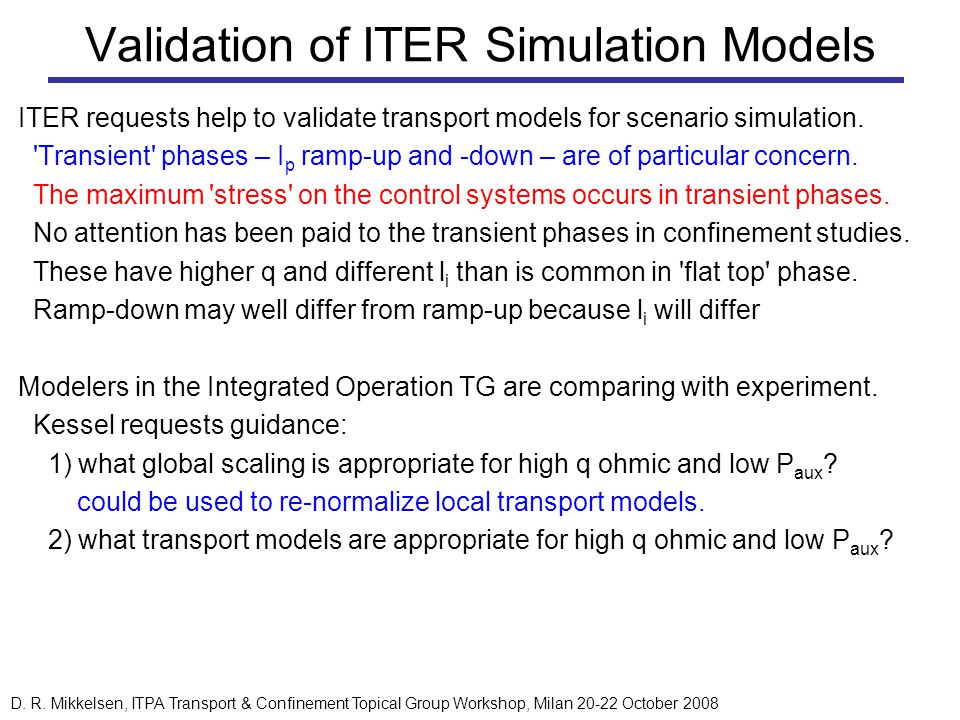 Validation of ITER Simulation Models

ITER requests help to validate transport models for scenario simulation.

'Transient' phases – $I_p$ ramp-up and -down – are of particular concern.

The maximum 'stress' on the control systems occurs in transient phases.

No attention has been paid to the transient phases in confinement studies.

These have higher q and different $l_i$ than is common in 'flat top' phase.

Ramp-down may well differ from ramp-up because $l_i$ will differ

Modelers in the Integrated Operation TG are comparing with experiment.

Kessel requests guidance:

1) what global scaling is appropriate for high q ohmic and low $P_{aux}$?

could be used to re-normalize local transport models.

2) what transport models are appropriate for high q ohmic and low $P_{aux}$?

D. R. Mikkelsen, ITPA Transport & Confinement Topical Group Workshop, Milan 20-22 October 2008